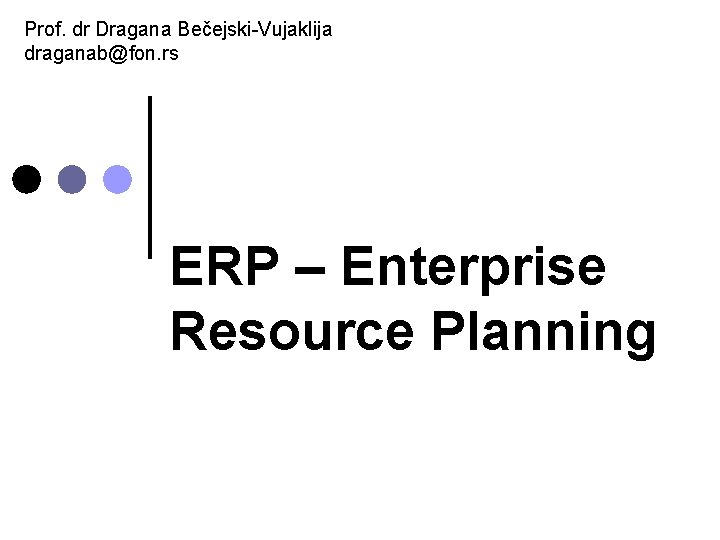 Prof. dr Dragana Bečejski-Vujaklija
draganab@fon.rs

ERP – Enterprise Resource Planning